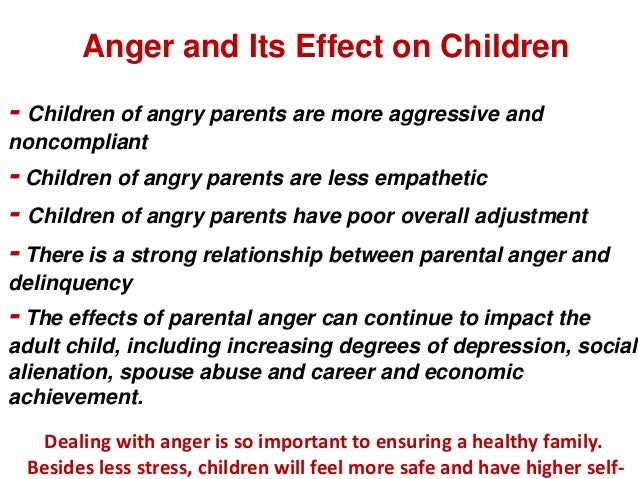 Anger and Its Effect on Children

- Children of angry parents are more aggressive and noncompliant

- Children of angry parents are less empathetic

- Children of angry parents have poor overall adjustment

- There is a strong relationship between parental anger and delinquency

- The effects of parental anger can continue to impact the adult child, including increasing degrees of depression, social alienation, spouse abuse and career and economic achievement.

Dealing with anger is so important to ensuring a healthy family. Besides less stress, children will feel more safe and have higher self-